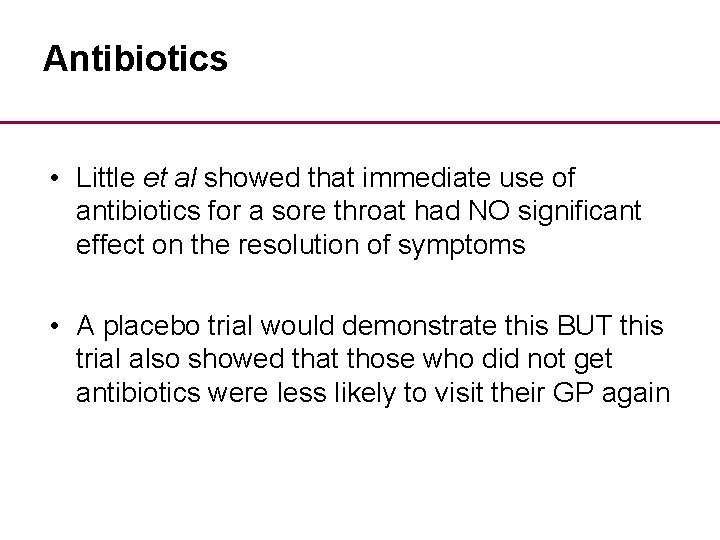 Antibiotics

• Little et al showed that immediate use of antibiotics for a sore throat had NO significant effect on the resolution of symptoms

• A placebo trial would demonstrate this BUT this trial also showed that those who did not get antibiotics were less likely to visit their GP again